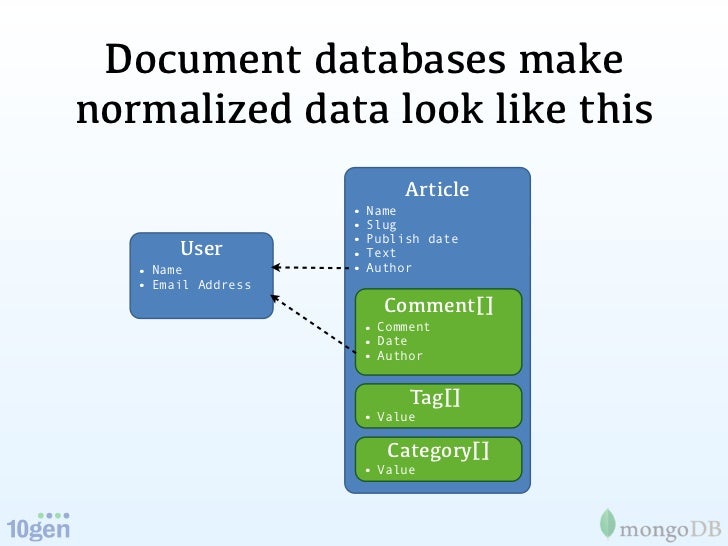 Document databases make normalized data look like this

User
• Name
• Email Address

Article
• Name
• Slug
• Publish date
• Text
• Author

Comment[]
• Comment
• Date
• Author

Tag[]
• Value

Category[]
• Value

10gen

mongoDB